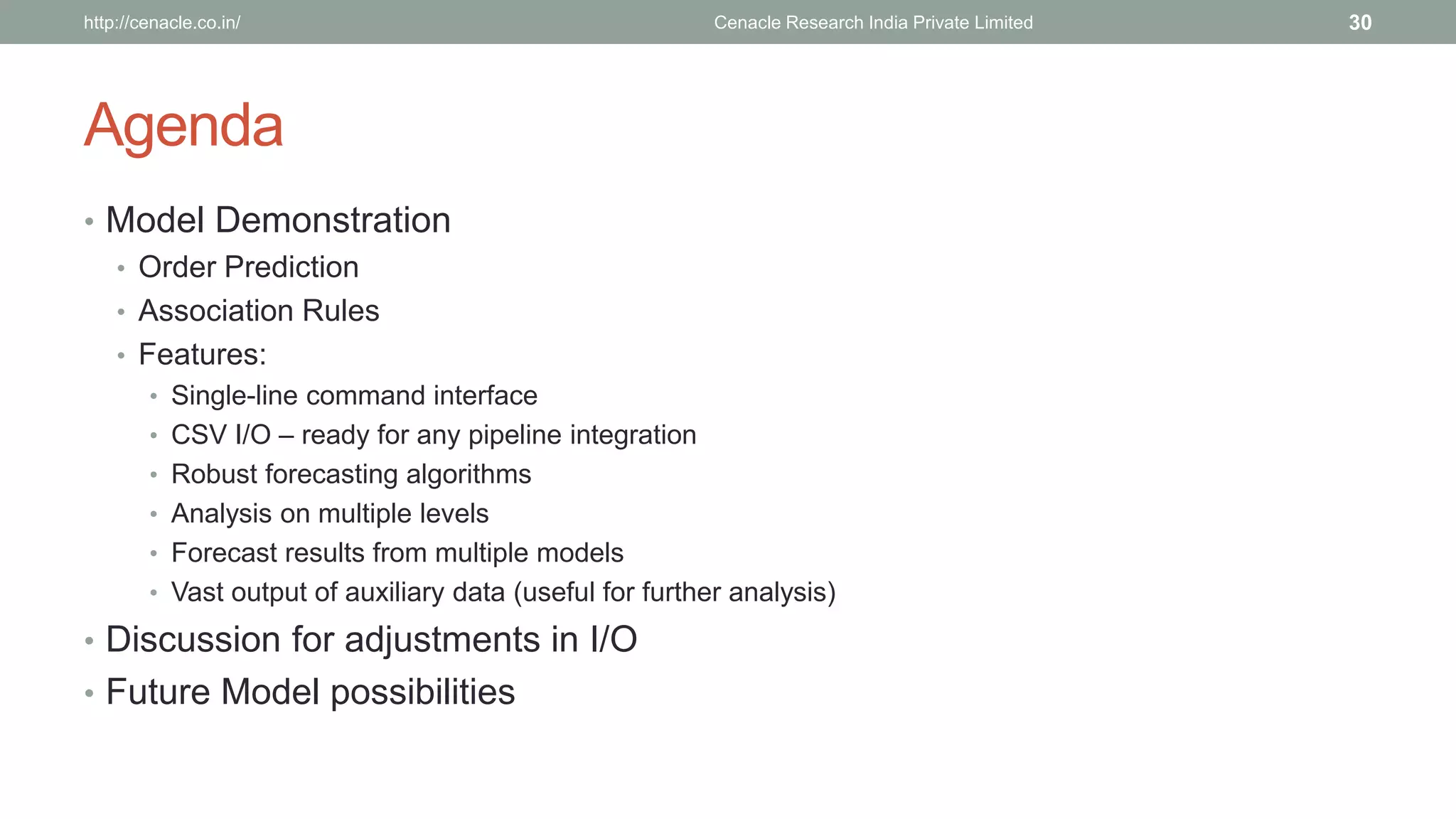 http://cenacle.co.in/ Cenacle Research India Private Limited 30

Agenda

• Model Demonstration
  • Order Prediction
  • Association Rules
  • Features:
    • Single-line command interface
    • CSV I/O – ready for any pipeline integration
    • Robust forecasting algorithms
    • Analysis on multiple levels
    • Forecast results from multiple models
    • Vast output of auxiliary data (useful for further analysis)
• Discussion for adjustments in I/O
• Future Model possibilities